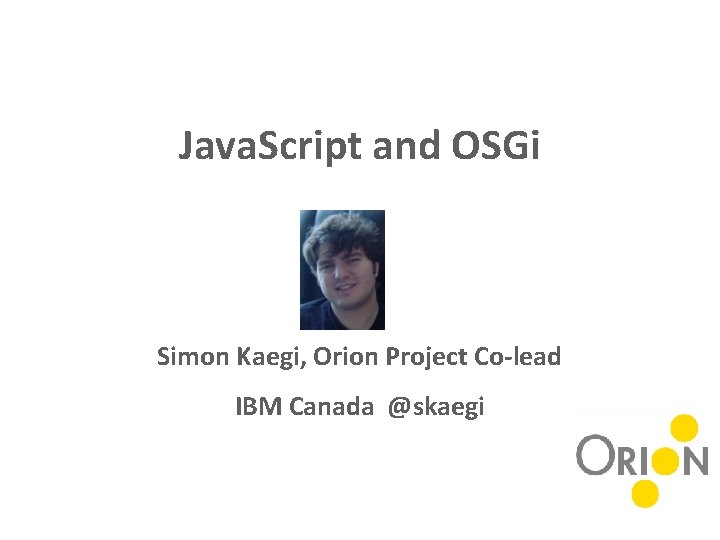 JavaScript and OSGi

Simon Kaegi, Orion Project Co-lead

IBM Canada @skaegi

ORION